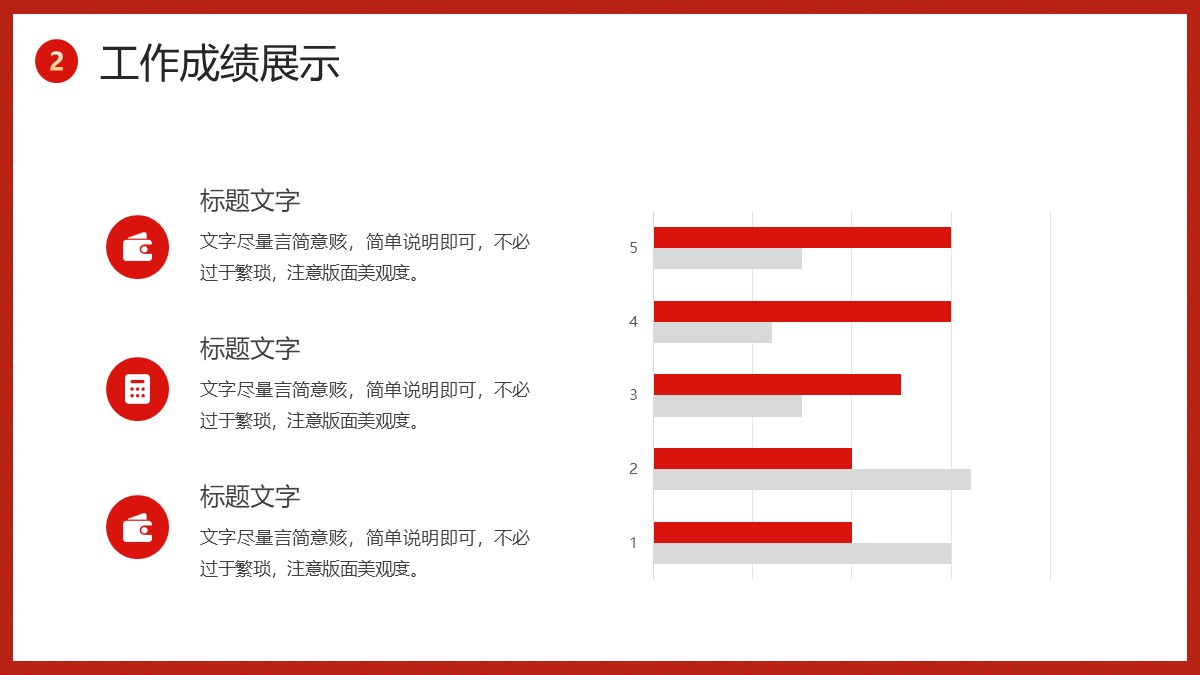 2 工作成绩展示

标题文字

文字尽量言简意赅，简单说明即可，不必过于繁琐，注意版面美观度。

标题文字

文字尽量言简意赅，简单说明即可，不必过于繁琐，注意版面美观度。

标题文字

文字尽量言简意赅，简单说明即可，不必过于繁琐，注意版面美观度。

5
4
3
2
1